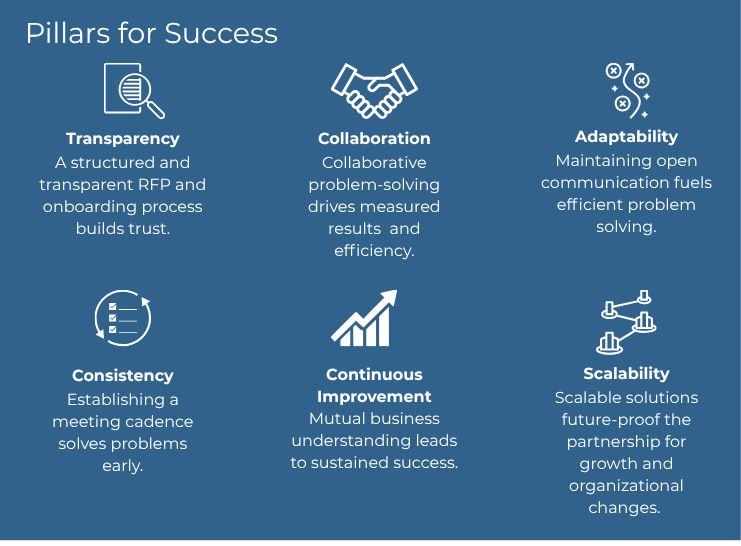 Pillars for Success

Transparency
A structured and transparent RFP and onboarding process builds trust.

Collaboration
Collaborative problem-solving drives measured results and efficiency.

Adaptability
Maintaining open communication fuels efficient problem solving.

Consistency
Establishing a meeting cadence solves problems early.

Continuous Improvement
Mutual business understanding leads to sustained success.

Scalability
Scalable solutions future-proof the partnership for growth and organizational changes.